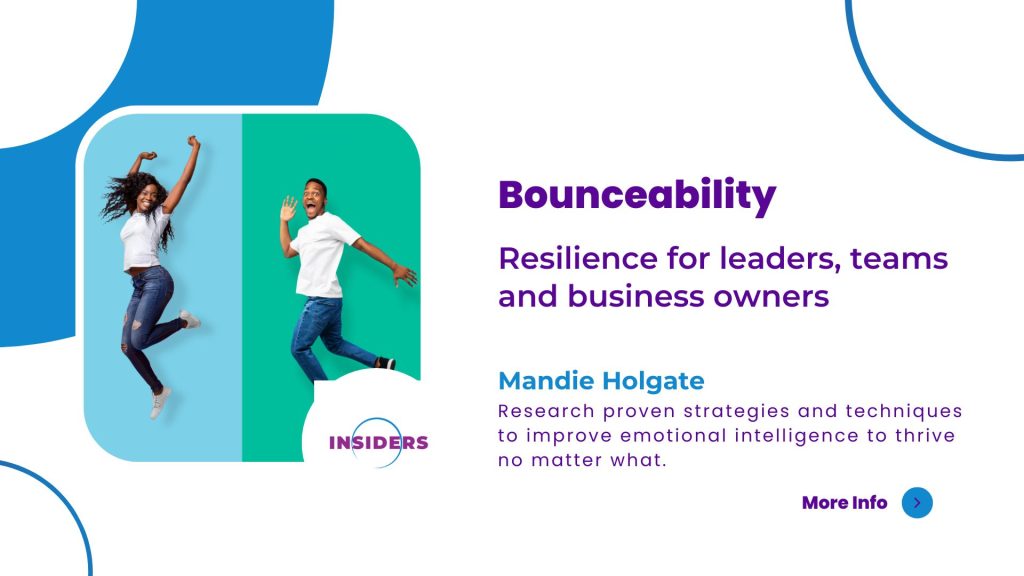 INSIDERS

Bounceability

Resilience for leaders, teams and business owners

Mandie Holgate

Research proven strategies and techniques to improve emotional intelligence to thrive no matter what.

More Info